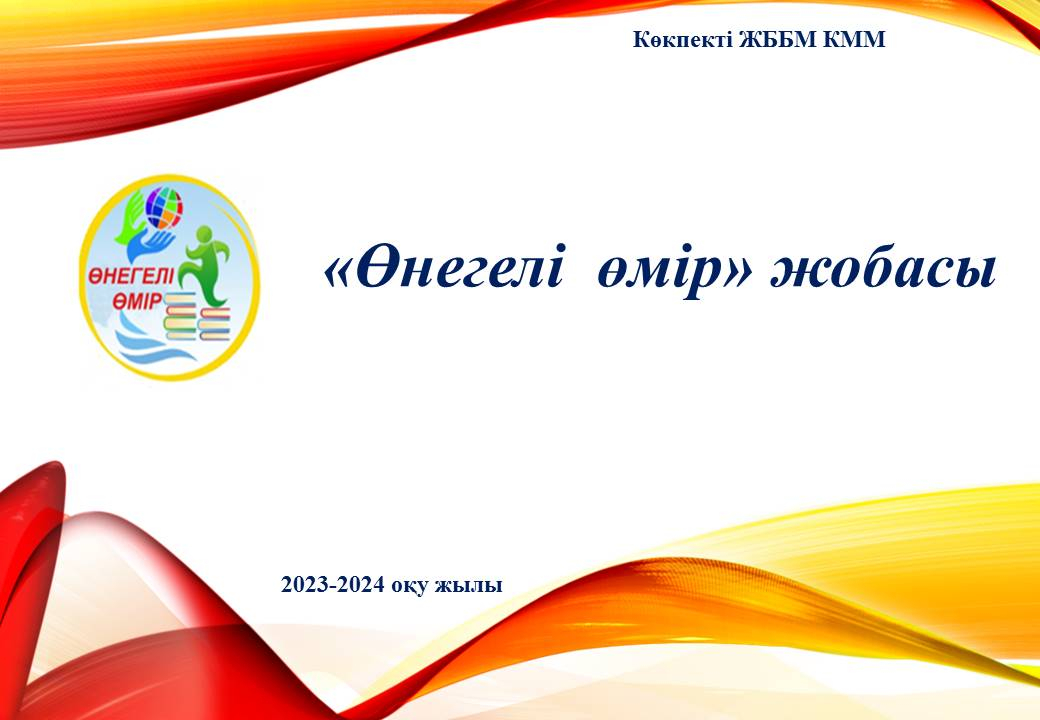 Көкпекті ЖББМ КММ

ӨНЕГЕЛІ ӨМІР

«Өнегелі өмір» жобасы

2023-2024 оқу жылы